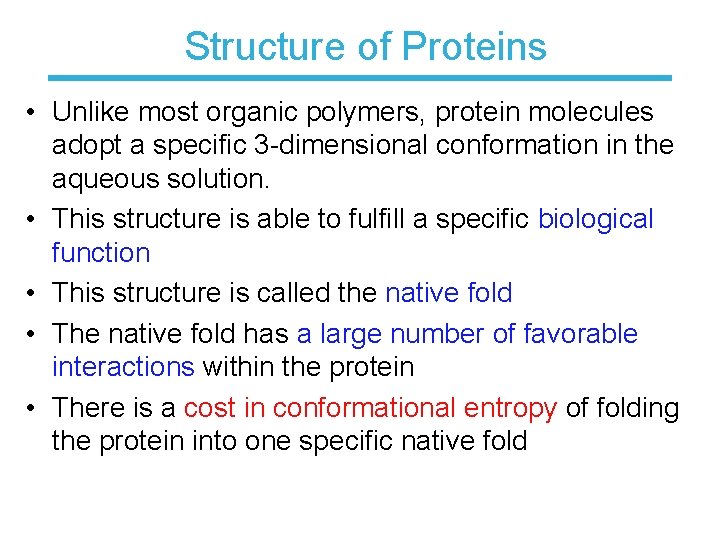 Structure of Proteins

• Unlike most organic polymers, protein molecules adopt a specific 3-dimensional conformation in the aqueous solution.

• This structure is able to fulfill a specific biological function

• This structure is called the native fold

• The native fold has a large number of favorable interactions within the protein

• There is a cost in conformational entropy of folding the protein into one specific native fold